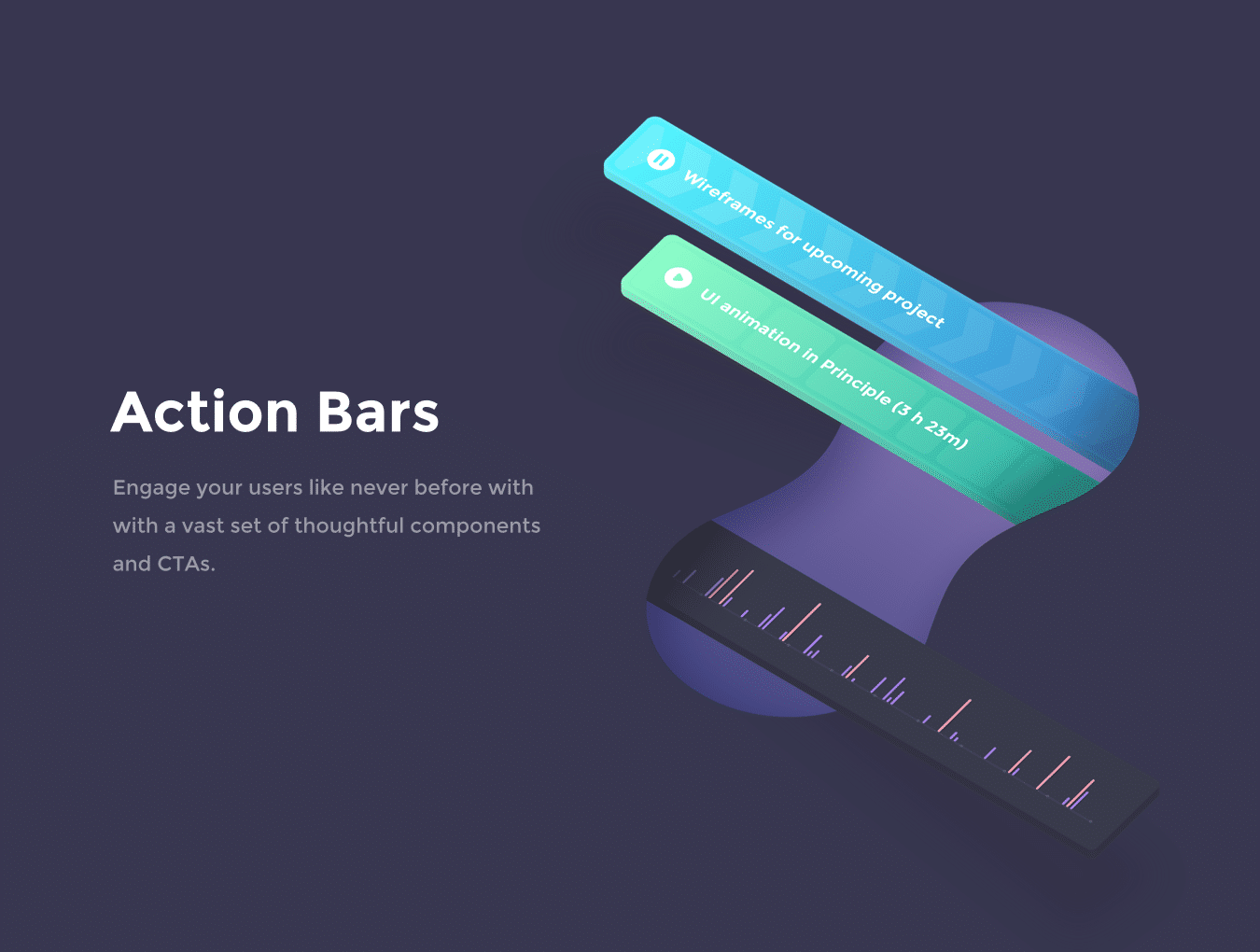 Action Bars

Engage your users like never before with with a vast set of thoughtful components and CTAs.

Wireframes for upcoming project

UI animation in Principle (3 h 23m)